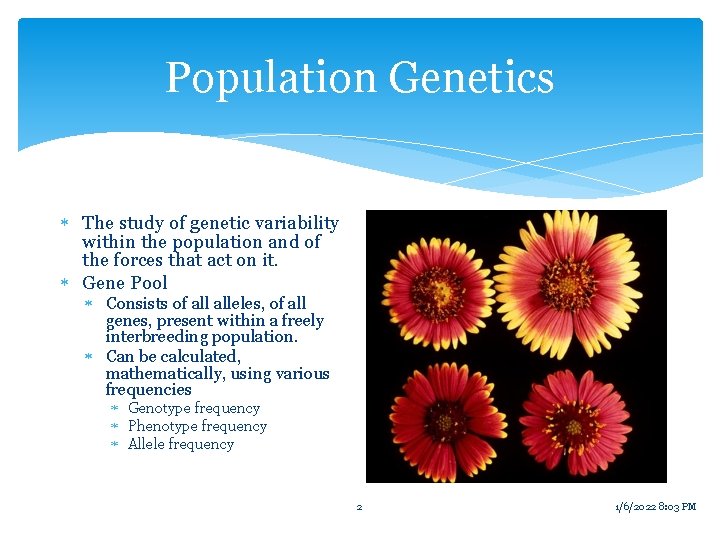 Population Genetics

* The study of genetic variability within the population and of the forces that act on it.
* Gene Pool
  * Consists of all alleles, of all genes, present within a freely interbreeding population.
  * Can be calculated, mathematically, using various frequencies
    * Genotype frequency
    * Phenotype frequency
    * Allele frequency

2

1/6/2022 8:03 PM